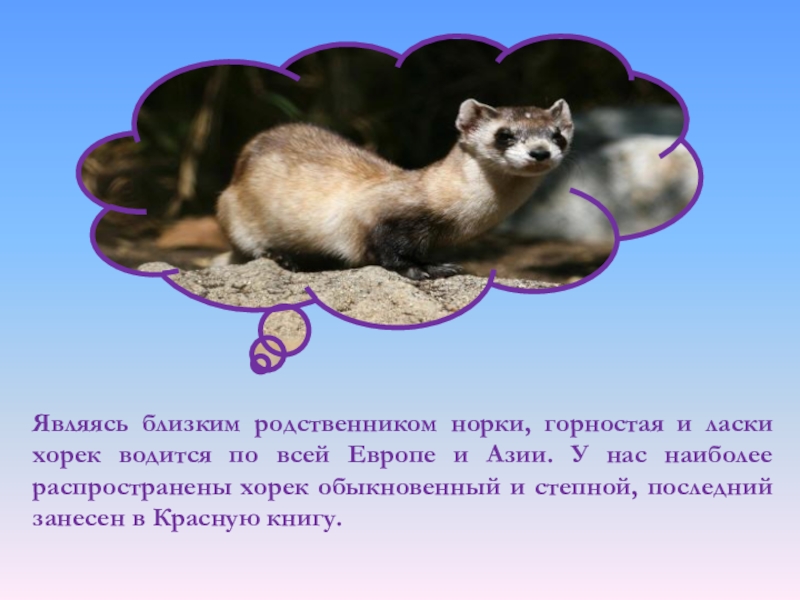 Являясь близким родственником норки, горностая и ласки хорек водится по всей Европе и Азии. У нас наиболее распространены хорек обыкновенный и степной, последний занесен в Красную книгу.